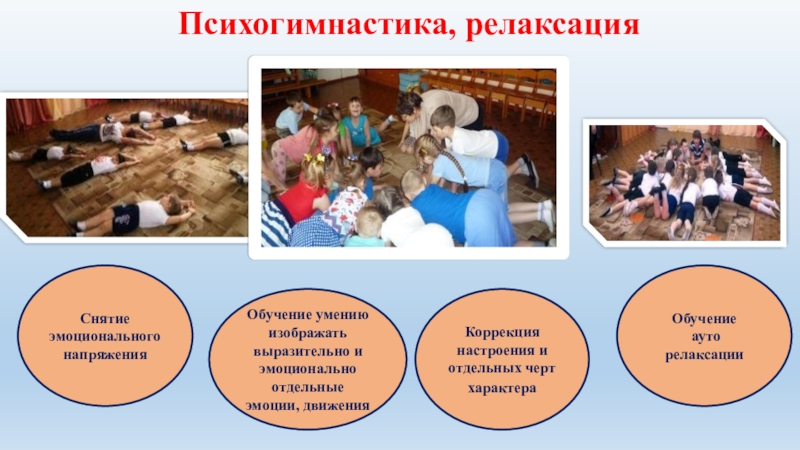 Психогимнастика, релаксация

Снятие эмоционального напряжения

Обучение умению изображать выразительно и эмоционально отдельные эмоции, движения

Коррекция настроения и отдельных черт характера

Обучение ауто релаксации